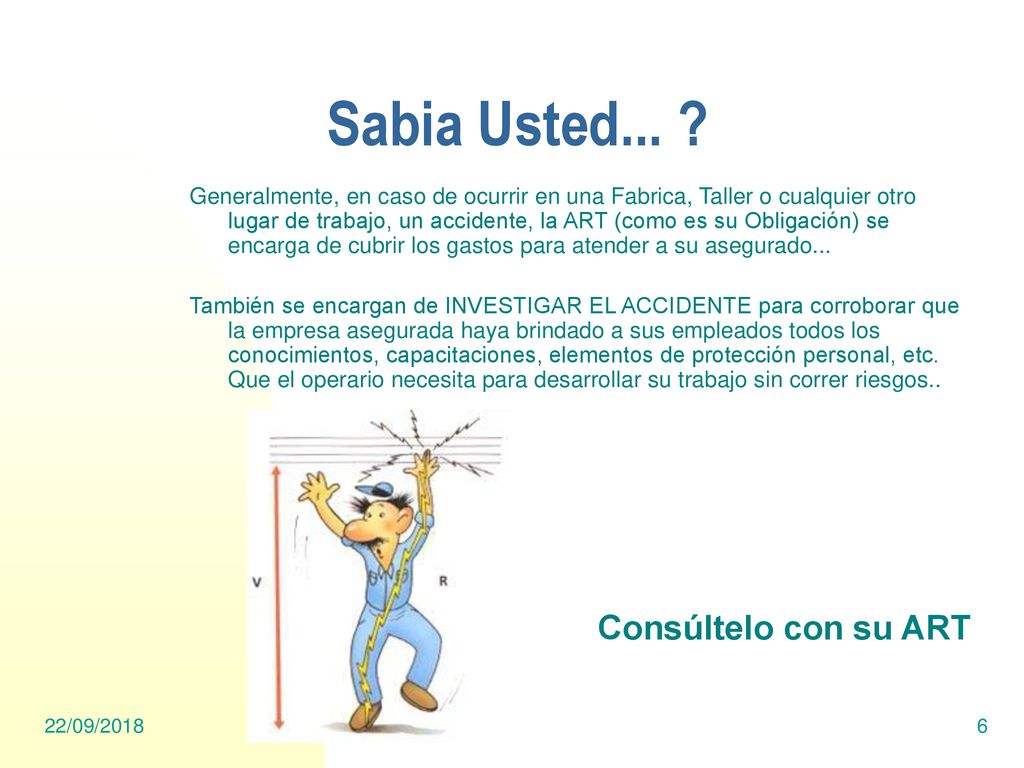 Sabia Usted... ?

Generalmente, en caso de ocurrir en una Fabrica, Taller o cualquier otro lugar de trabajo, un accidente, la ART (como es su Obligación) se encarga de cubrir los gastos para atender a su asegurado...

También se encargan de INVESTIGAR EL ACCIDENTE para corroborar que la empresa asegurada haya brindado a sus empleados todos los conocimientos, capacitaciones, elementos de protección personal, etc. Que el operario necesita para desarrollar su trabajo sin correr riesgos..

V

R

Consúltelo con su ART

22/09/2018

6